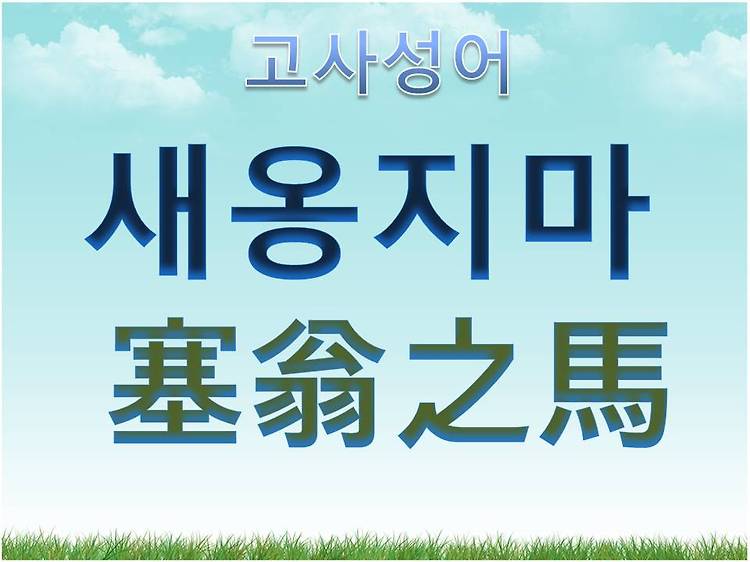 고사성어

새옹지마

塞翁之馬